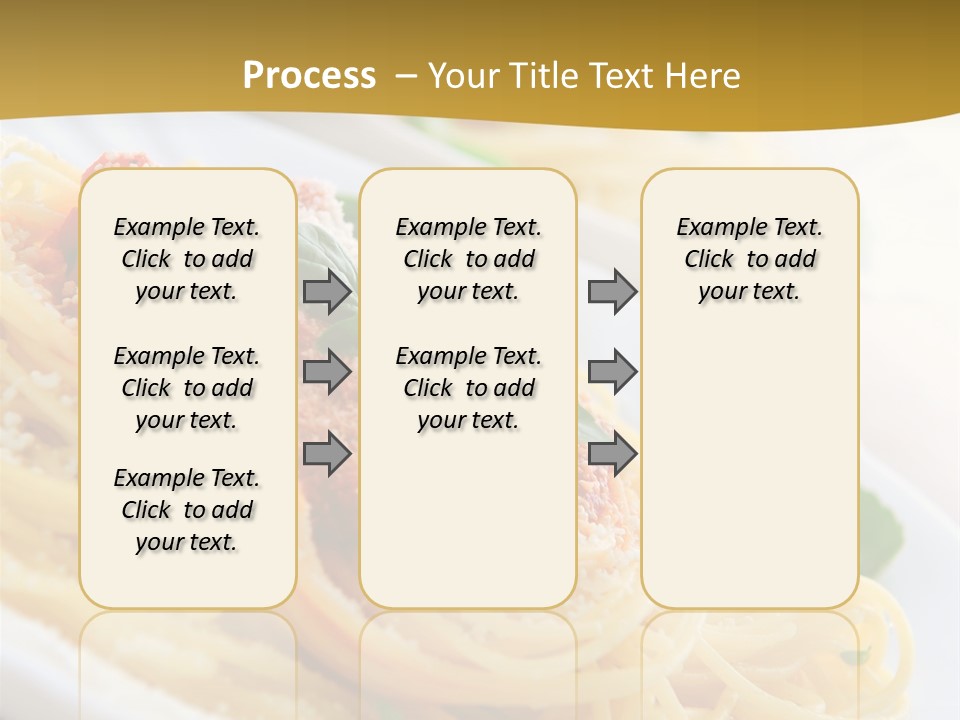 Process – Your Title Text Here

Example Text. Click to add your text.

Example Text. Click to add your text.

Example Text. Click to add your text.

Example Text. Click to add your text.

Example Text. Click to add your text.

Example Text. Click to add your text.